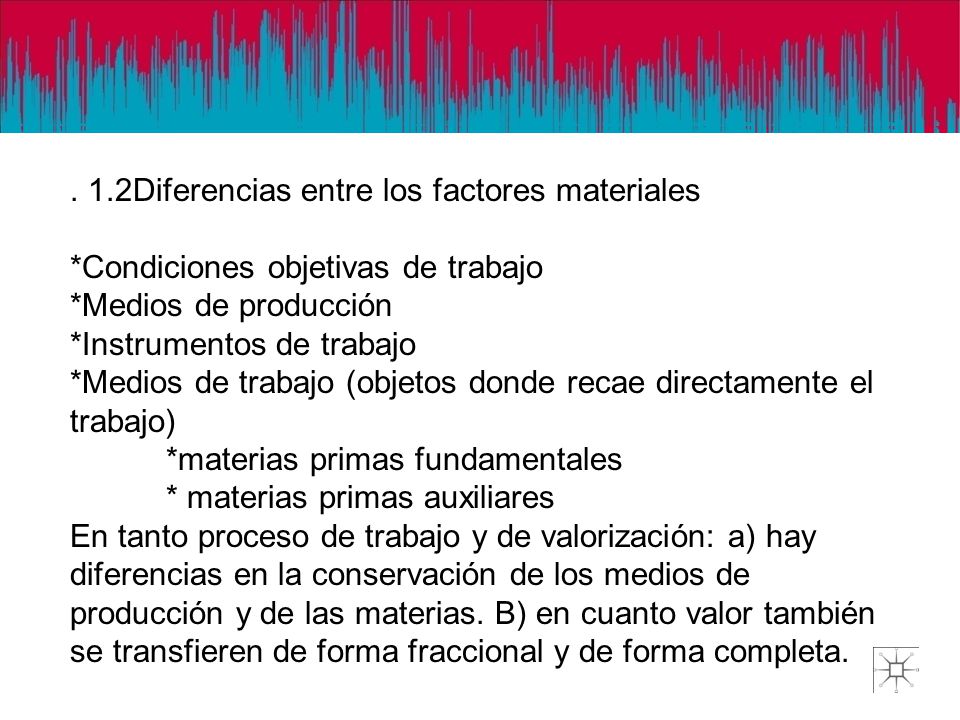 . 1.2Diferencias entre los factores materiales

*Condiciones objetivas de trabajo
*Medios de producción
*Instrumentos de trabajo
*Medios de trabajo (objetos donde recae directamente el trabajo)
*materias primas fundamentales
* materias primas auxiliares
En tanto proceso de trabajo y de valorización: a) hay diferencias en la conservación de los medios de producción y de las materias. B) en cuanto valor también se transfieren de forma fraccional y de forma completa.